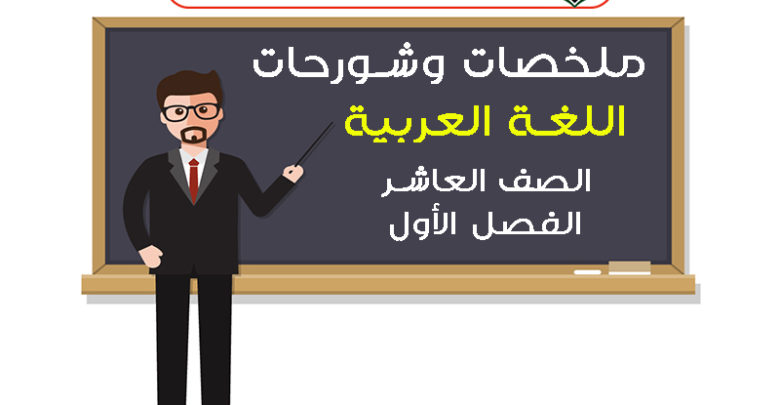 ملخصات وشروحات
اللغة العربية
الصف العاشر
الفصل الأول